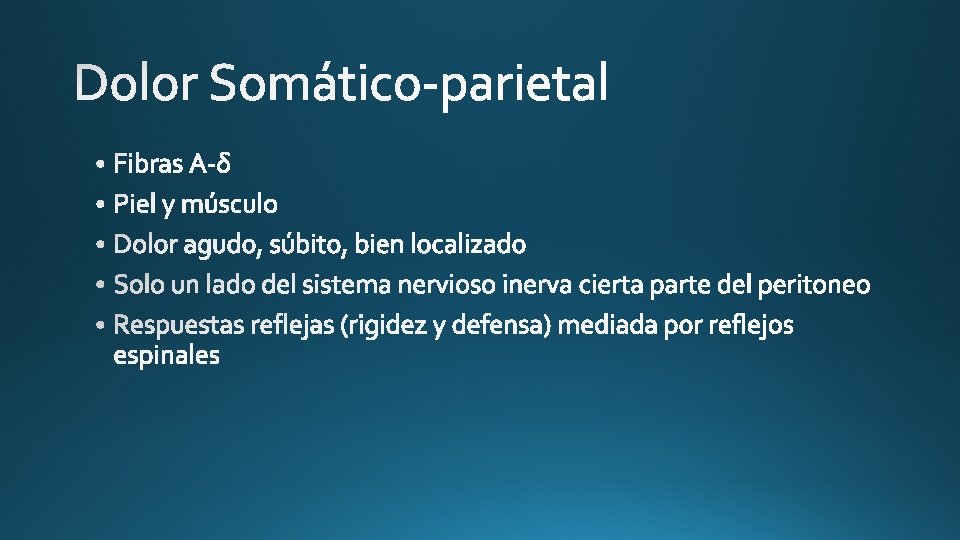 Dolor Somático-parietal

• Fibras A-δ
• Piel y músculo
• Dolor agudo, súbito, bien localizado
• Solo un lado del sistema nervioso inerva cierta parte del peritoneo
• Respuestas reflejas (rigidez y defensa) mediada por reflejos espinales